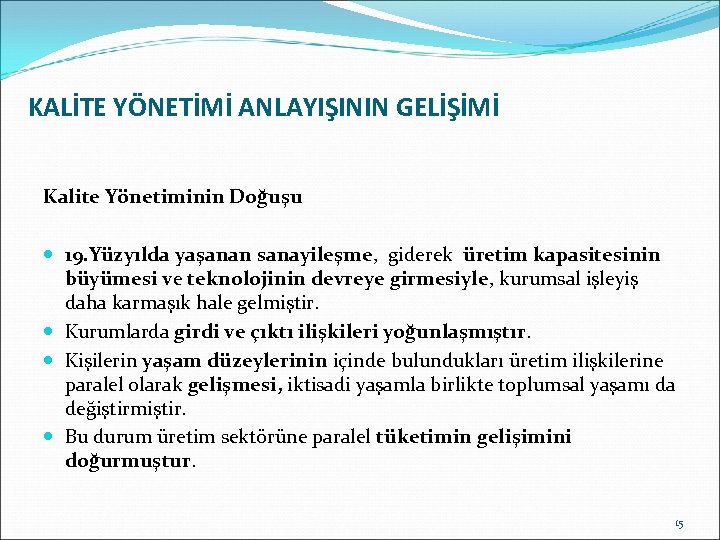 KALİTE YÖNETİMİ ANLAYIŞININ GELİŞİMİ

Kalite Yönetiminin Doğuşu

- 19.Yüzyılda yaşanan sanayileşme, giderek üretim kapasitesinin büyümesi ve teknolojinin devreye girmesiyle, kurumsal işleyiş daha karmaşık hale gelmiştir.
- Kurumlarda girdi ve çıktı ilişkileri yoğunlaşmıştır.
- Kişilerin yaşam düzeylerinin içinde bulundukları üretim ilişkilerine paralel olarak gelişmesi, iktisadi yaşamla birlikte toplumsal yaşamı da değiştirmiştir.
- Bu durum üretim sektörüne paralel tüketimin gelişimini doğurmuştur.

15